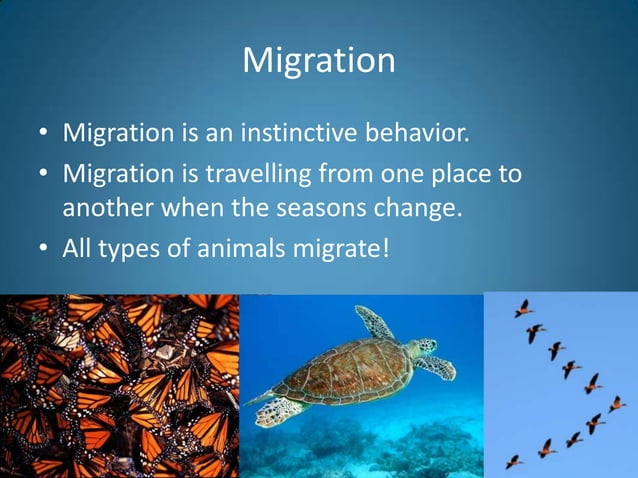 Migration

• Migration is an instinctive behavior.
• Migration is travelling from one place to another when the seasons change.
• All types of animals migrate!